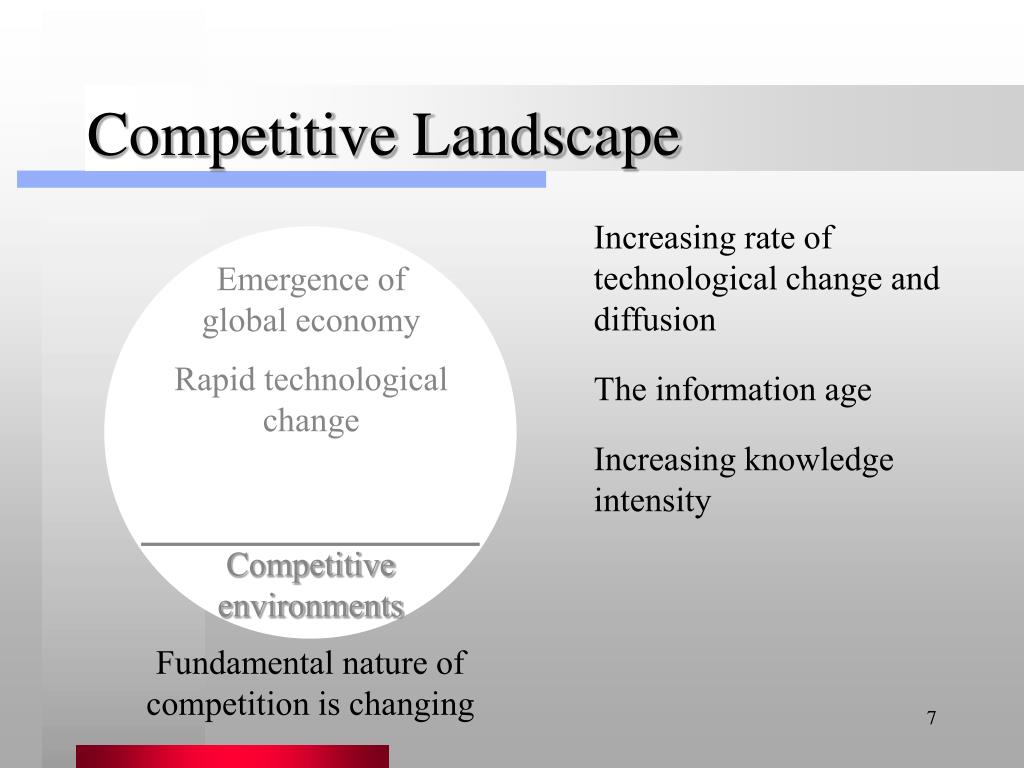 Competitive Landscape

Emergence of global economy

Rapid technological change

Competitive environments

Fundamental nature of competition is changing

Increasing rate of technological change and diffusion

The information age

Increasing knowledge intensity

7